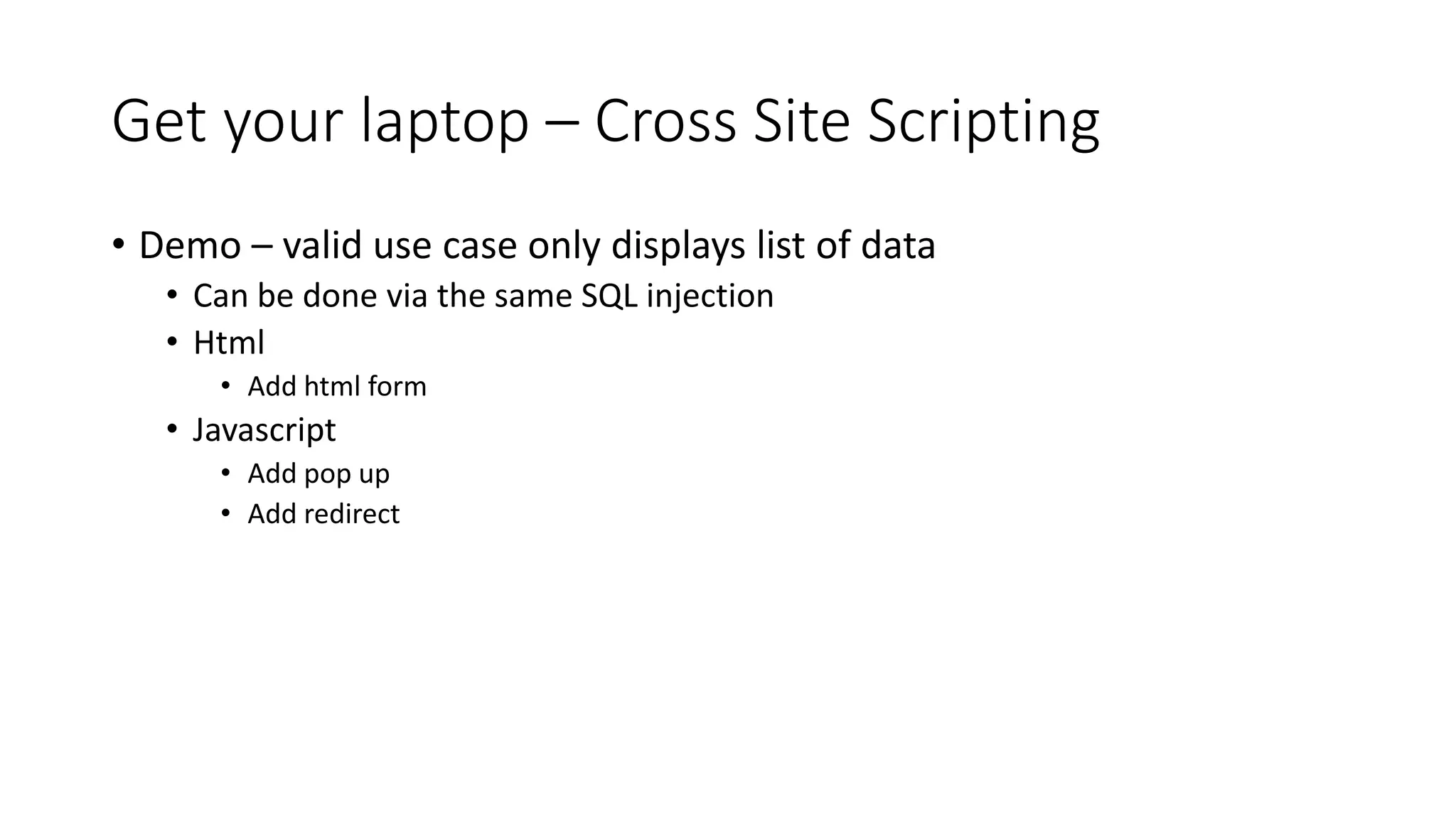 Get your laptop – Cross Site Scripting

• Demo – valid use case only displays list of data
  • Can be done via the same SQL injection
  • Html
    • Add html form
  • Javascript
    • Add pop up
    • Add redirect